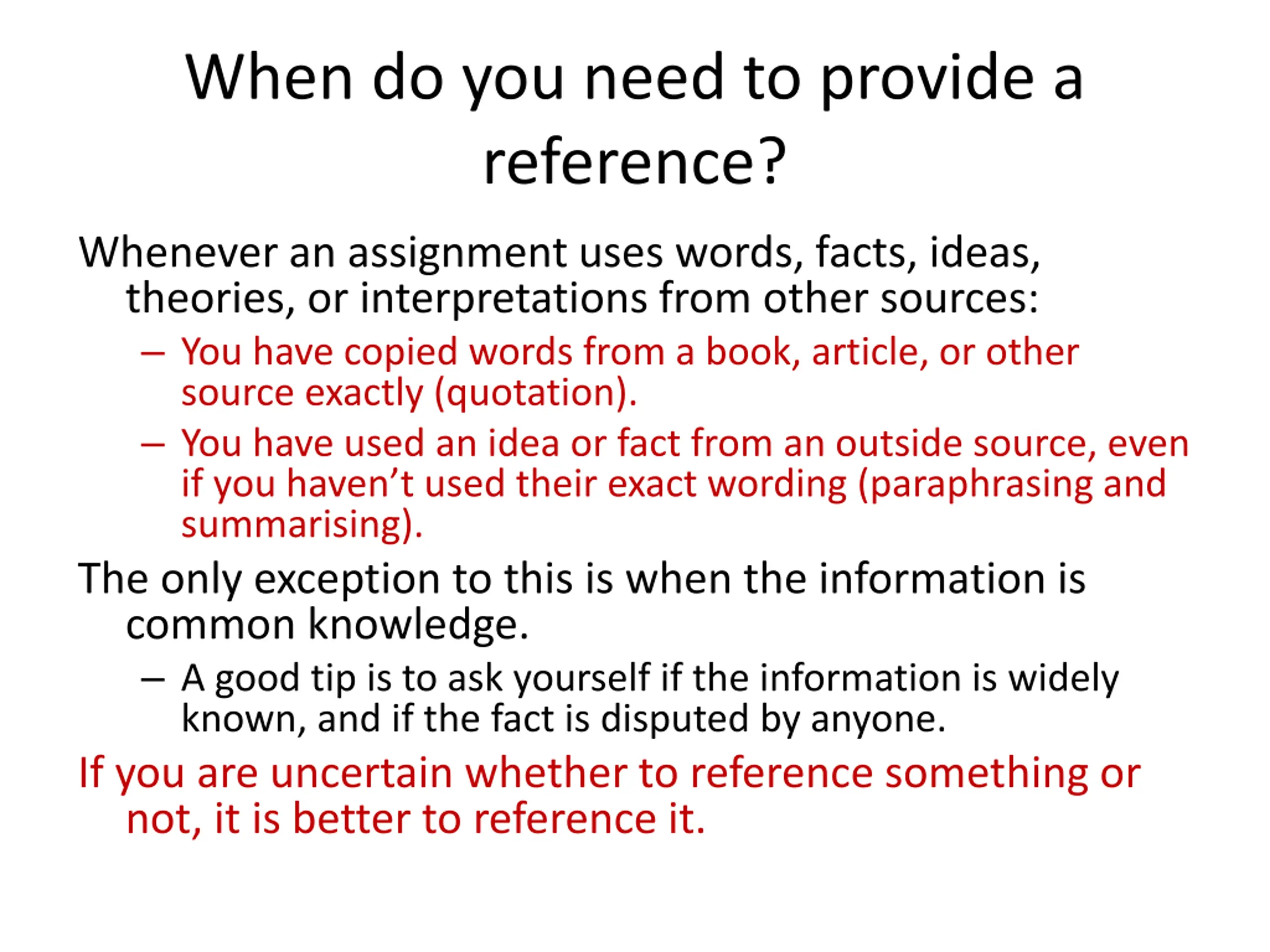 When do you need to provide a reference?

Whenever an assignment uses words, facts, ideas, theories, or interpretations from other sources:

– You have copied words from a book, article, or other source exactly (quotation).

– You have used an idea or fact from an outside source, even if you haven’t used their exact wording (paraphrasing and summarising).

The only exception to this is when the information is common knowledge.

– A good tip is to ask yourself if the information is widely known, and if the fact is disputed by anyone.

If you are uncertain whether to reference something or not, it is better to reference it.